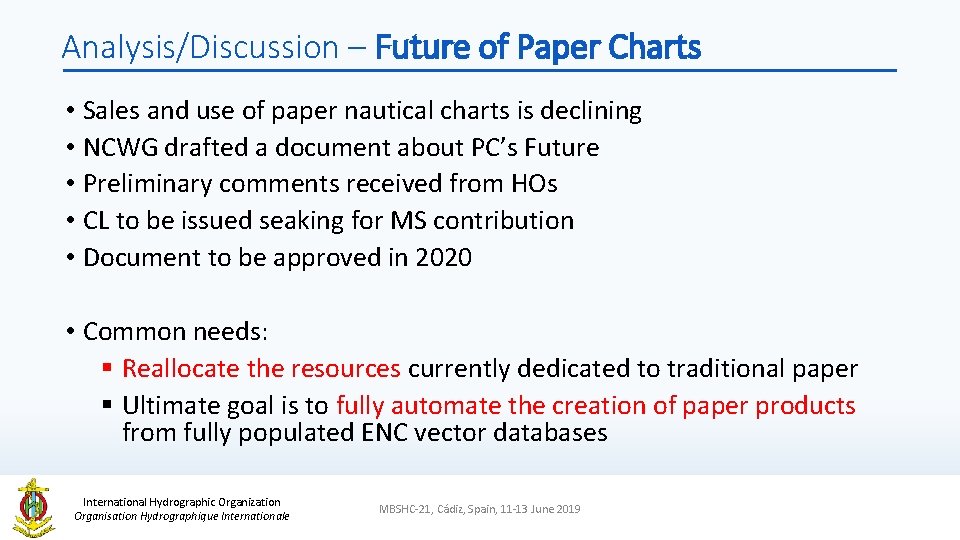 Analysis/Discussion – Future of Paper Charts

• Sales and use of paper nautical charts is declining
• NCWG drafted a document about PC's Future
• Preliminary comments received from HOs
• CL to be issued seaking for MS contribution
• Document to be approved in 2020

• Common needs:
▪ Reallocate the resources currently dedicated to traditional paper
▪ Ultimate goal is to fully automate the creation of paper products from fully populated ENC vector databases

International Hydrographic Organization
Organisation Hydrographique Internationale

MBSHC-21, Cádiz, Spain, 11-13 June 2019